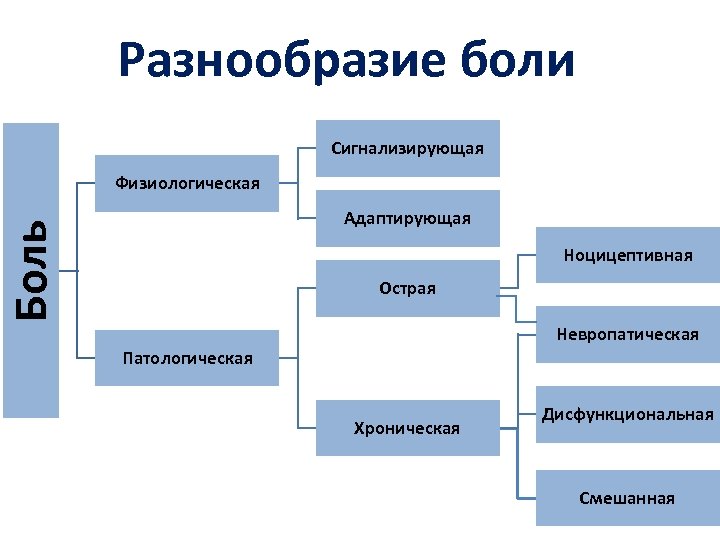 Разнообразие боли

Боль

Физиологическая

Сигнализирующая

Адаптирующая

Патологическая

Острая

Хроническая

Ноцицептивная

Невропатическая

Дисфункциональная

Смешанная